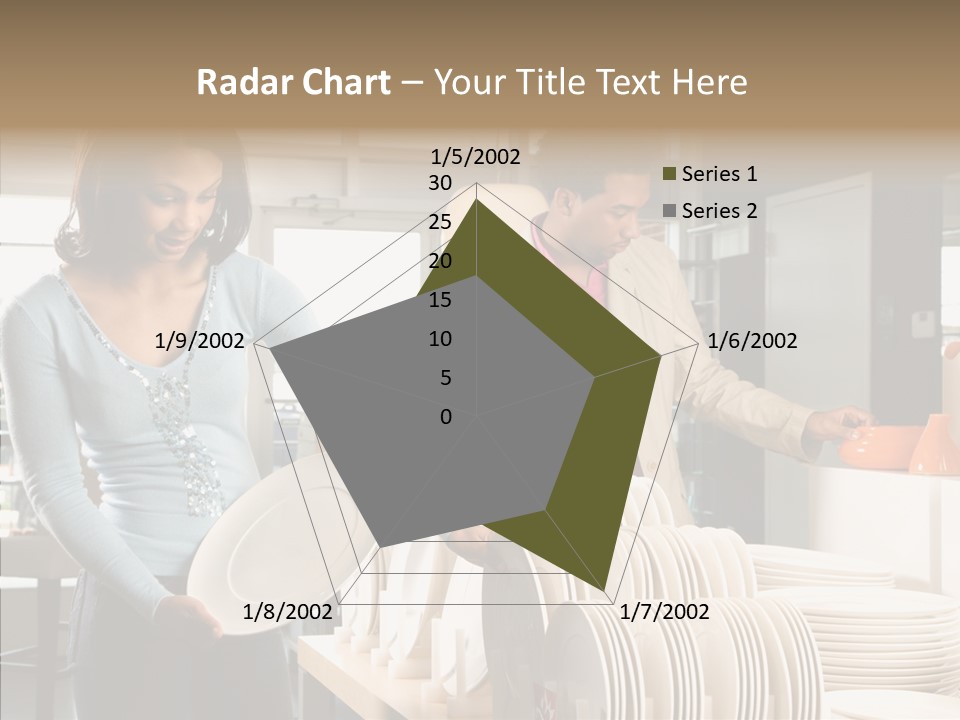 Radar Chart – Your Title Text Here

1/5/2002
30
25
20
15
10
5
0
1/6/2002
1/7/2002
1/8/2002
1/9/2002

Series 1
Series 2